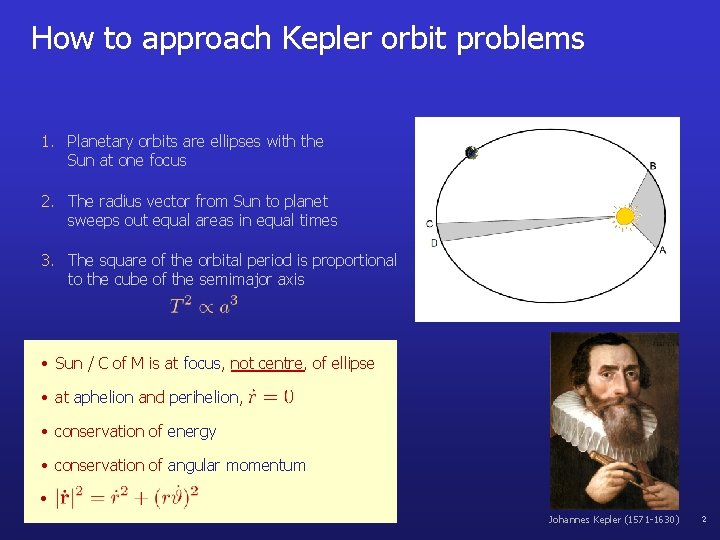 How to approach Kepler orbit problems

1. Planetary orbits are ellipses with the Sun at one focus

2. The radius vector from Sun to planet sweeps out equal areas in equal times

3. The square of the orbital period is proportional to the cube of the semimajor axis

$T^2 \propto a^3$

B

C

D

A

• Sun / C of M is at focus, not centre, of ellipse

• at aphelion and perihelion, $\dot{r} = 0$

• conservation of energy

• conservation of angular momentum

• $|\dot{\mathbf{r}}|^2 = \dot{r}^2 + (r\dot{\vartheta})^2$

Johannes Kepler (1571-1630)

2